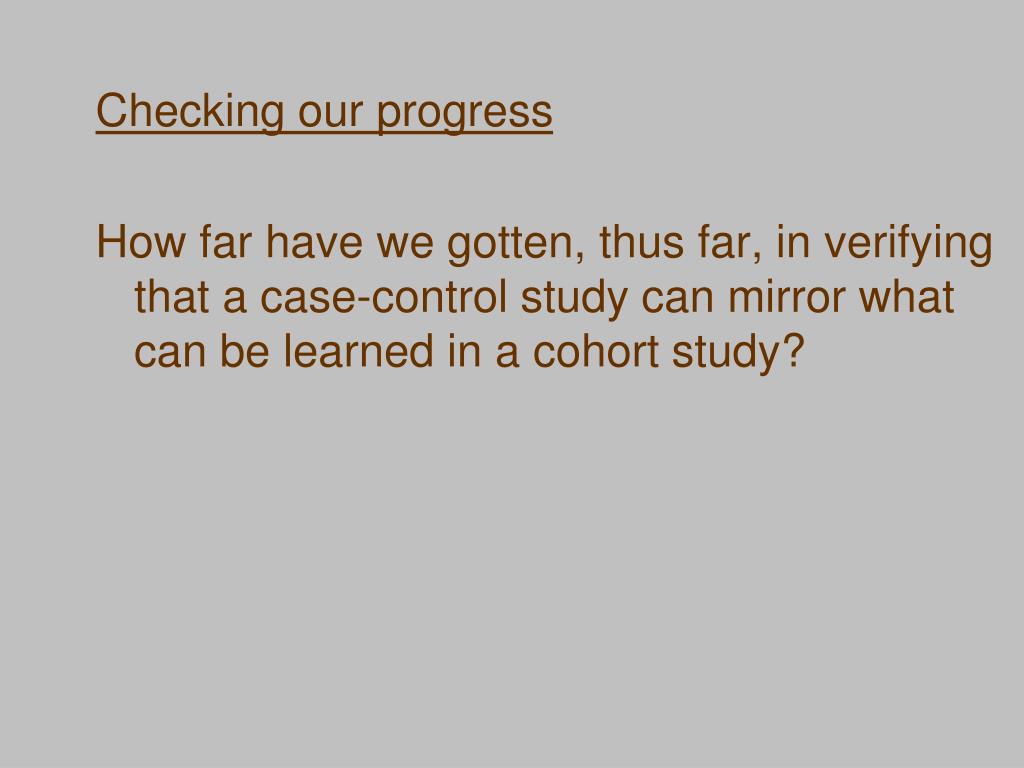 Checking our progress

How far have we gotten, thus far, in verifying that a case-control study can mirror what can be learned in a cohort study?